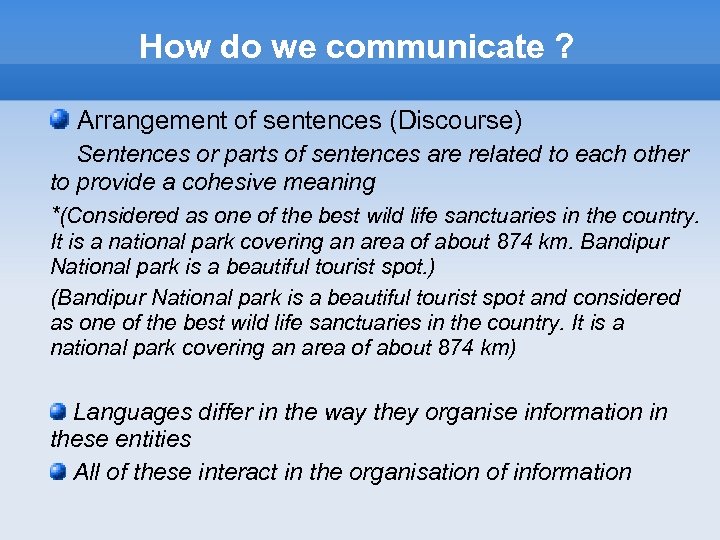 How do we communicate ?

Arrangement of sentences (Discourse)

Sentences or parts of sentences are related to each other to provide a cohesive meaning

*(Considered as one of the best wild life sanctuaries in the country. It is a national park covering an area of about 874 km. Bandipur National park is a beautiful tourist spot.)

(Bandipur National park is a beautiful tourist spot and considered as one of the best wild life sanctuaries in the country. It is a national park covering an area of about 874 km)

Languages differ in the way they organise information in these entities

All of these interact in the organisation of information